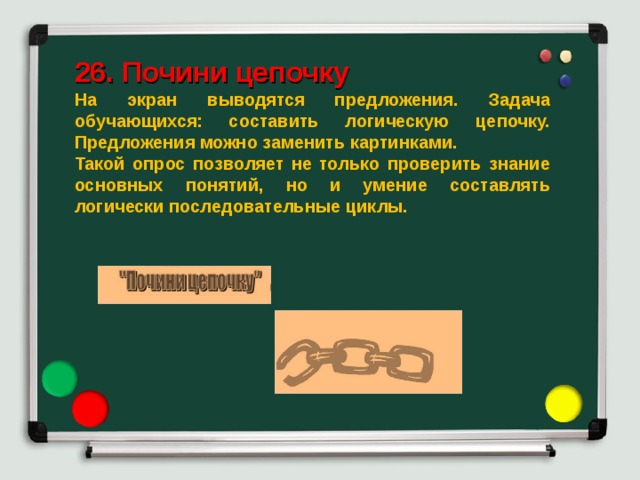 26. Почини цепочку

На экран выводятся предложения. Задача обучающихся: составить логическую цепочку. Предложения можно заменить картинками.

Такой опрос позволяет не только проверить знание основных понятий, но и умение составлять логически последовательные циклы.

"Почини цепочку"